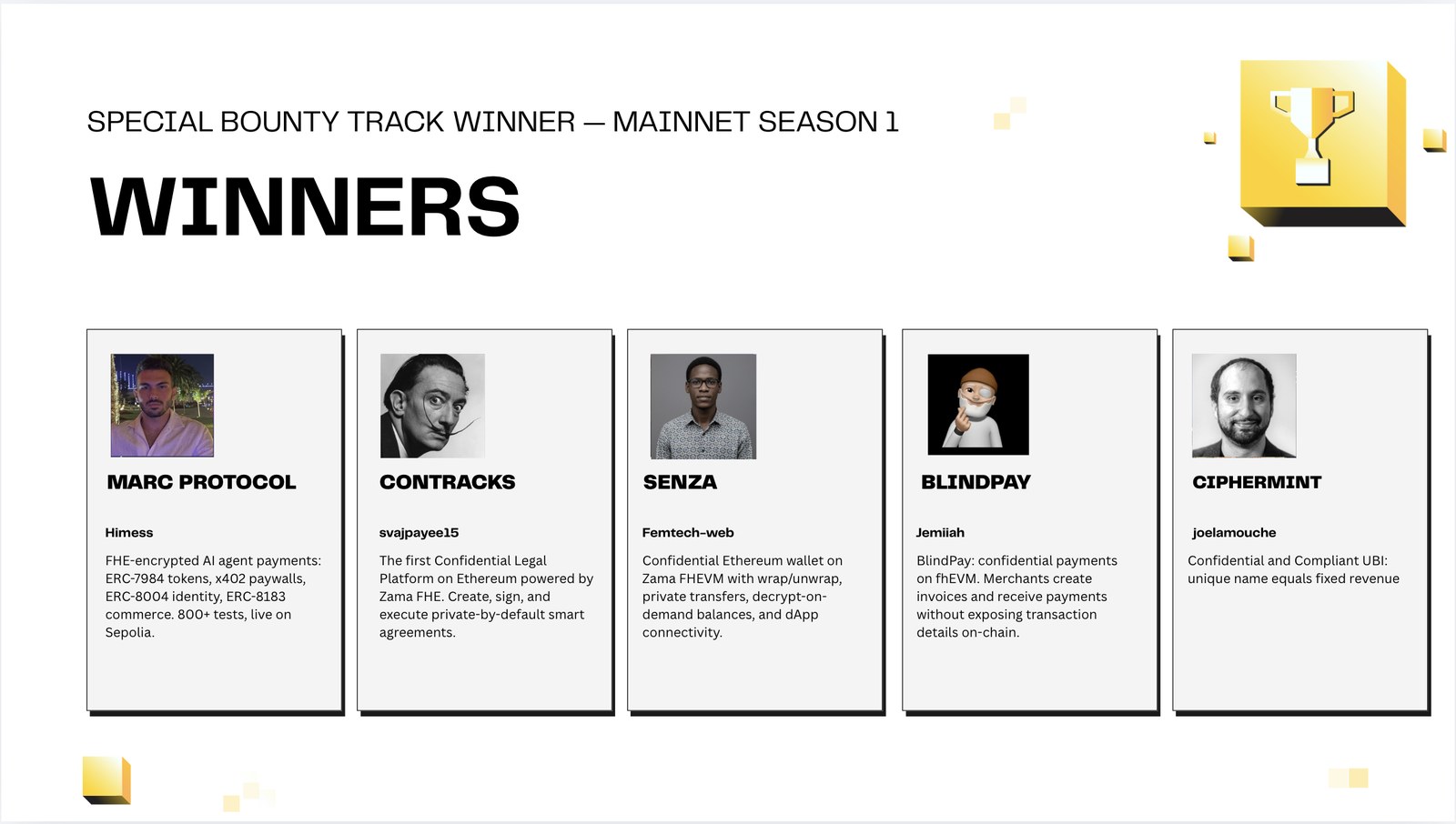 SPECIAL BOUNTY TRACK WINNER — MAINNET SEASON 1

WINNERS

MARC PROTOCOL

Himess

FHE-encrypted AI agent payments: ERC-7984 tokens, x402 paywalls, ERC-8004 identity, ERC-8183 commerce. 800+ tests, live on Sepolia.

CONTRACKS

svajpayee15

The first Confidential Legal Platform on Ethereum powered by Zama FHE. Create, sign, and execute private-by-default smart agreements.

SENZA

Femtech-web

Confidential Ethereum wallet on Zama FHEVM with wrap/unwrap, private transfers, decrypt-on-demand balances, and dApp connectivity.

BLINDPAY

Jemiiah

BlindPay: confidential payments on fhEVM. Merchants create invoices and receive payments without exposing transaction details on-chain.

CIPHERMINT

joelamouche

Confidential and Compliant UBI: unique name equals fixed revenue